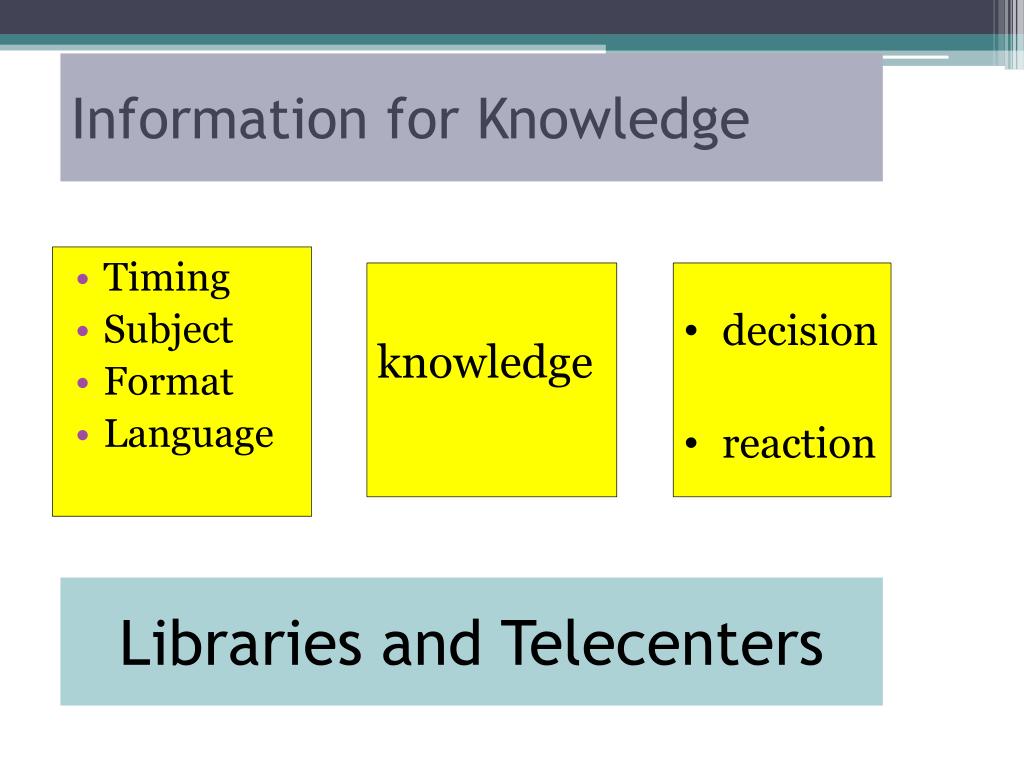 Information for Knowledge

• Timing
• Subject
• Format
• Language

knowledge

• decision
• reaction

Libraries and Telecenters